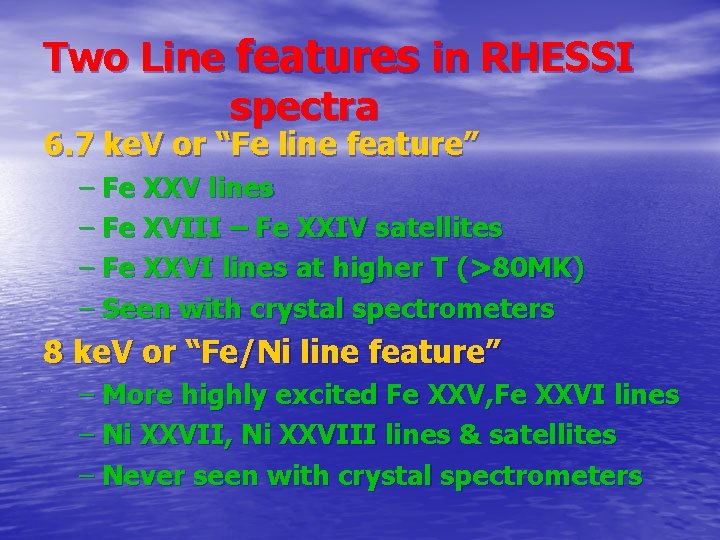 Two Line features in RHESSI spectra

6.7 keV or “Fe line feature”

– Fe XXV lines
– Fe XVIII – Fe XXIV satellites
– Fe XXVI lines at higher T (>80MK)
– Seen with crystal spectrometers

8 keV or “Fe/Ni line feature”

– More highly excited Fe XXV,Fe XXVI lines
– Ni XXVII, Ni XXVIII lines & satellites
– Never seen with crystal spectrometers